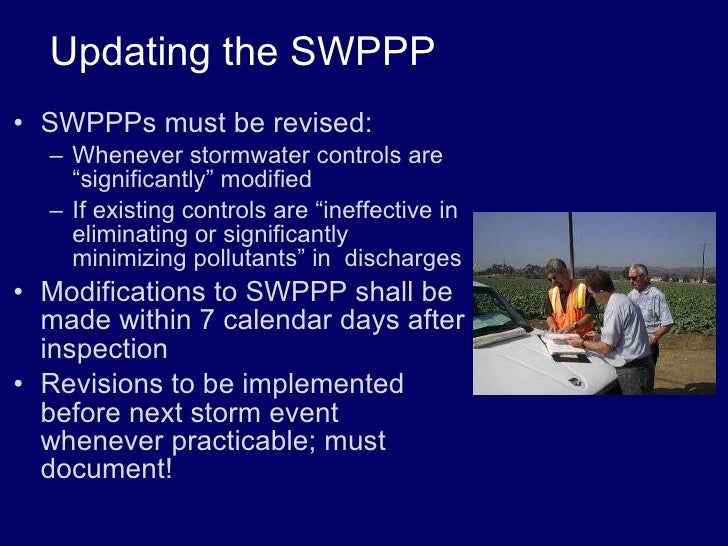 Updating the SWPPP

• SWPPPs must be revised:
– Whenever stormwater controls are “significantly” modified
– If existing controls are “ineffective in eliminating or significantly minimizing pollutants” in discharges
• Modifications to SWPPP shall be made within 7 calendar days after inspection
• Revisions to be implemented before next storm event whenever practicable; must document!